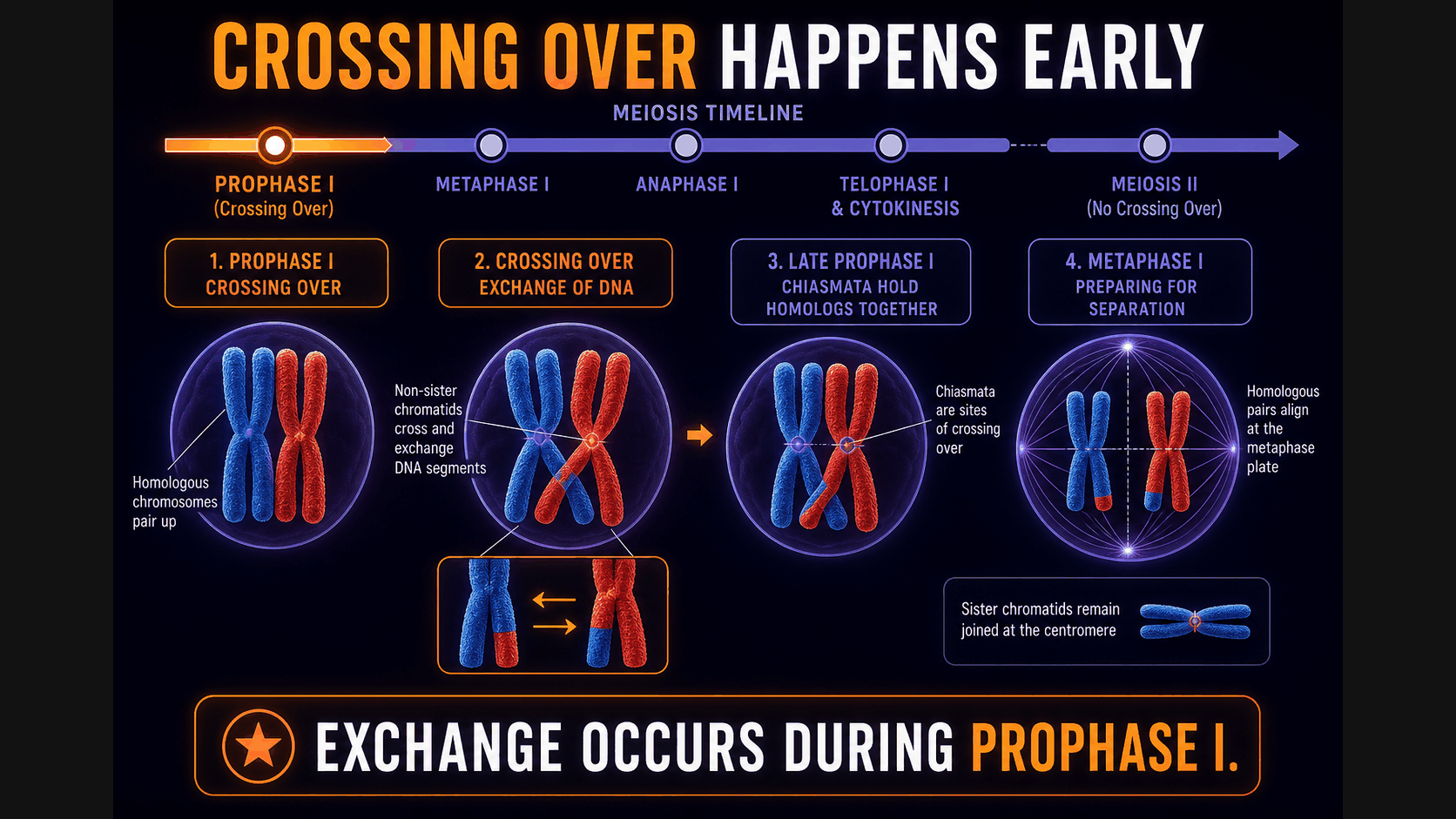 CROSSING OVER HAPPENS EARLY

MEIOSIS TIMELINE

PROPHASE I
(Crossing Over)

METAPHASE I

ANAPHASE I

TELOPHASE I
& CYTOKINESIS

MEIOSIS II
(No Crossing Over)

1. PROPHASE I
CROSSING OVER

2. CROSSING OVER
EXCHANGE OF DNA

3. LATE PROPHASE I
CHIASMATA HOLD
HOMOLOGS TOGETHER

4. METAPHASE I
PREPARING FOR
SEPARATION

Homologous chromosomes pair up

Non-sister chromatids cross and exchange DNA segments

Chiasmata are sites of crossing over

Homologous pairs align at the metaphase plate

Sister chromatids remain joined at the centromere

EXCHANGE OCCURS DURING PROPHASE I.